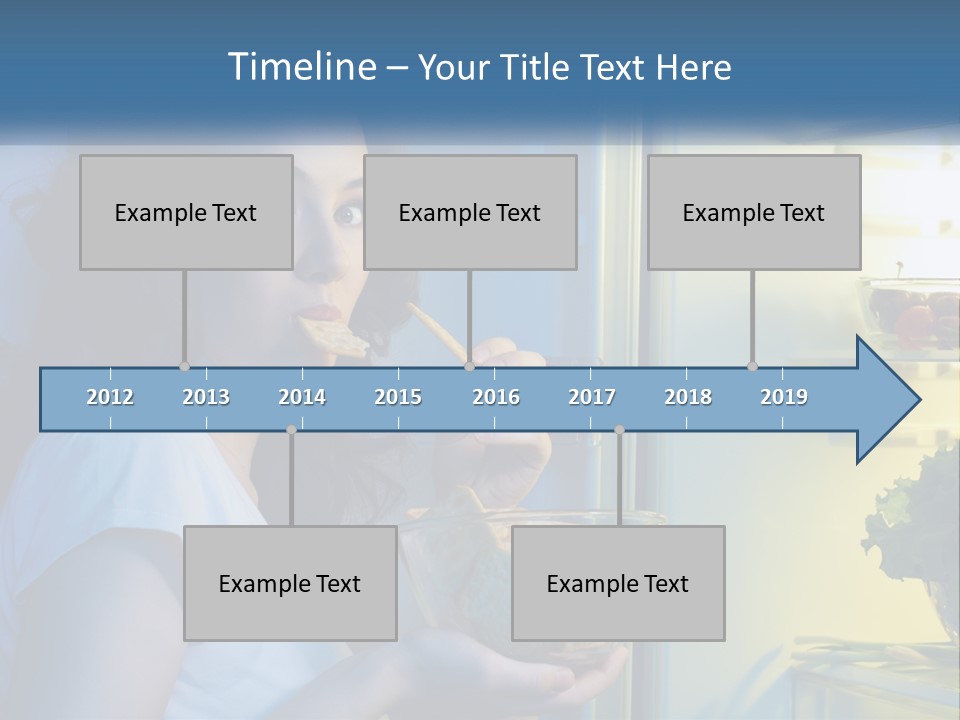 Timeline – Your Title Text Here

Example Text

Example Text

Example Text

2012 2013 2014 2015 2016 2017 2018 2019

Example Text

Example Text